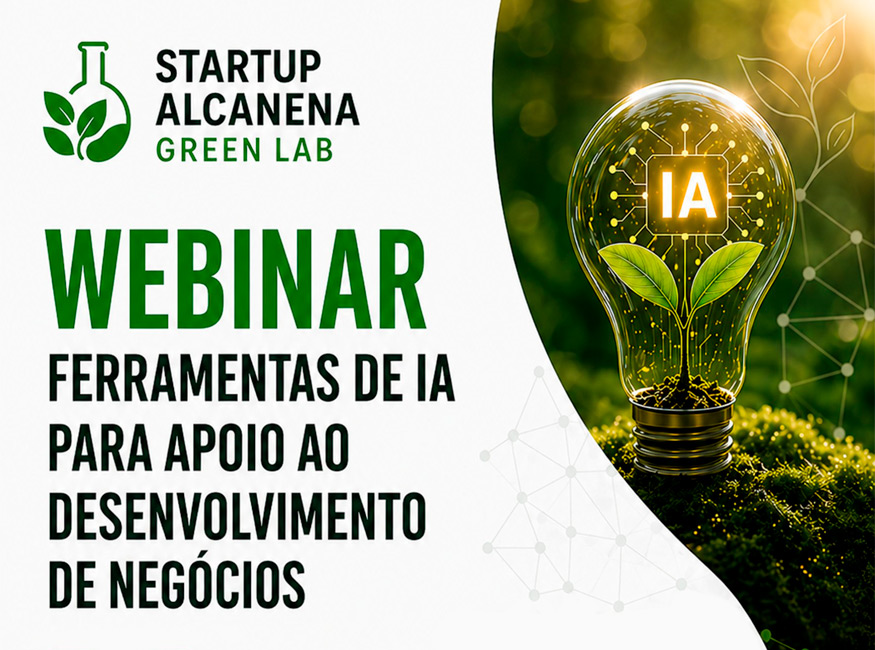 STARTUP ALCANENA GREEN LAB

WEBINAR

FERRAMENTAS DE IA PARA APOIO AO DESENVOLVIMENTO DE NEGÓCIOS

IA